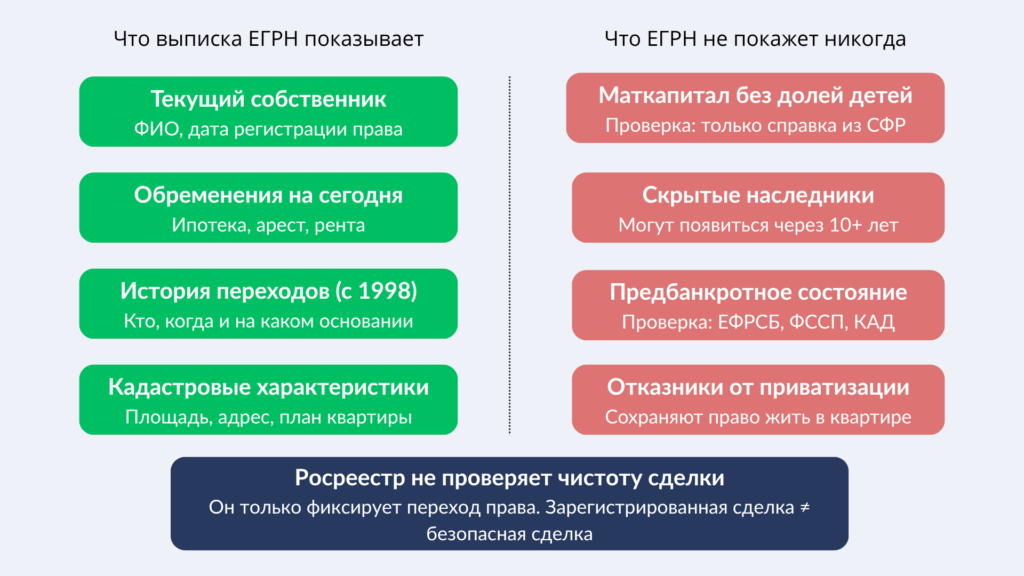 Что выписка ЕГРН показывает

Текущий собственник
ФИО, дата регистрации права

Обременения на сегодня
Ипотека, арест, рента

История переходов (с 1998)
Кто, когда и на каком основании

Кадастровые характеристики
Площадь, адрес, план квартиры

Что ЕГРН не покажет никогда

Маткапитал без долей детей
Проверка: только справка из СФР

Скрытые наследники
Могут появиться через 10+ лет

Предбанкротное состояние
Проверка: ЕФРСБ, ФССП, КАД

Отказники от приватизации
Сохраняют право жить в квартире

Росреестр не проверяет чистоту сделки
Он только фиксирует переход права. Зарегистрированная сделка ≠ безопасная сделка